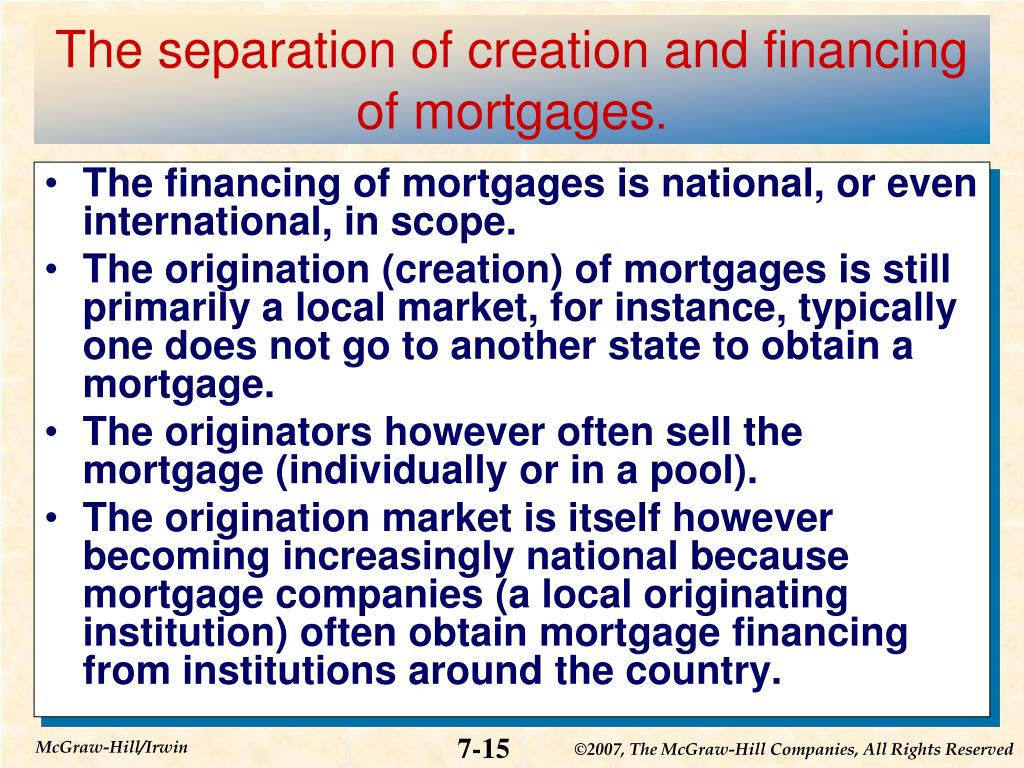 The separation of creation and financing of mortgages.

• The financing of mortgages is national, or even international, in scope.
• The origination (creation) of mortgages is still primarily a local market, for instance, typically one does not go to another state to obtain a mortgage.
• The originators however often sell the mortgage (individually or in a pool).
• The origination market is itself however becoming increasingly national because mortgage companies (a local originating institution) often obtain mortgage financing from institutions around the country.

McGraw-Hill/Irwin

7-15

©2007, The McGraw-Hill Companies, All Rights Reserved